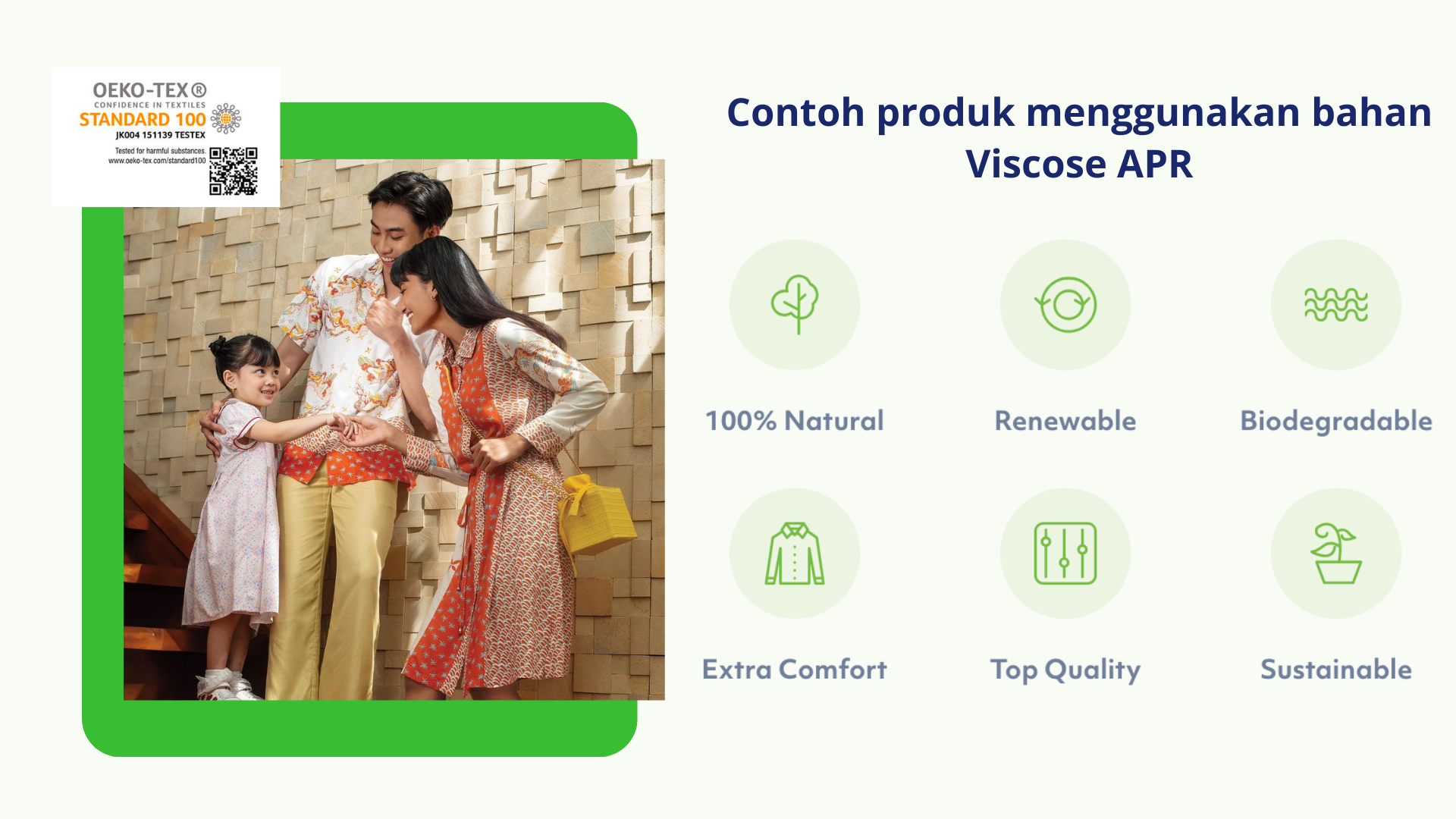 OEKO-TEX®
CONFIDENCE IN TEXTILES
STANDARD 100
JK004 151139 TESTEX
Tested for harmful substances.
www.oeko-tex.com/standard100

Contoh produk menggunakan bahan Viscose APR

100% Natural

Renewable

Biodegradable

Extra Comfort

Top Quality

Sustainable